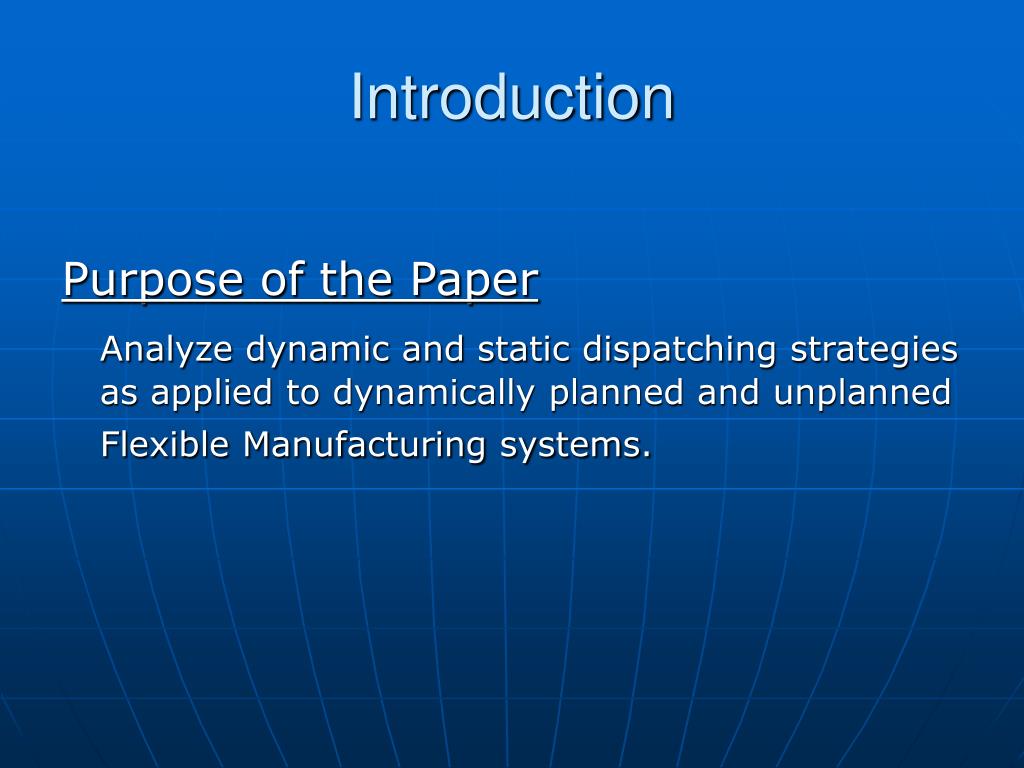 Introduction

Purpose of the Paper

Analyze dynamic and static dispatching strategies as applied to dynamically planned and unplanned Flexible Manufacturing systems.